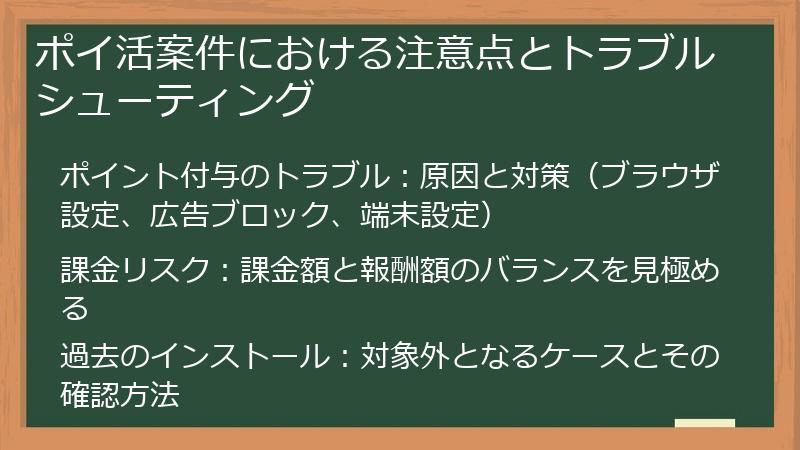 ポイ活案件における注意点とトラブルシューティング

ポイント付与のトラブル：原因と対策（ブラウザ設定、広告ブロック、端末設定）

課金リスク：課金額と報酬額のバランスを見極める

過去のインストール：対象外となるケースとその確認方法